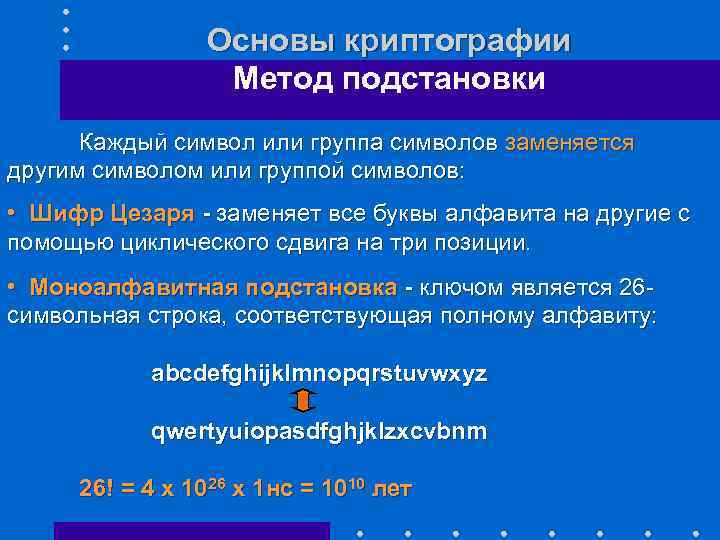 Основы криптографии
Метод подстановки

Каждый символ или группа символов заменяется другим символом или группой символов:

• Шифр Цезаря - заменяет все буквы алфавита на другие с помощью циклического сдвига на три позиции.

• Моноалфавитная подстановка - ключом является 26-символьная строка, соответствующая полному алфавиту:

abcdefghijklmnopqrstuvwxyz

qwertyuiopasdfghjklzxcvbnm

$26! = 4 \times 10^{26} \times 1$нс $= 10^{10}$ лет